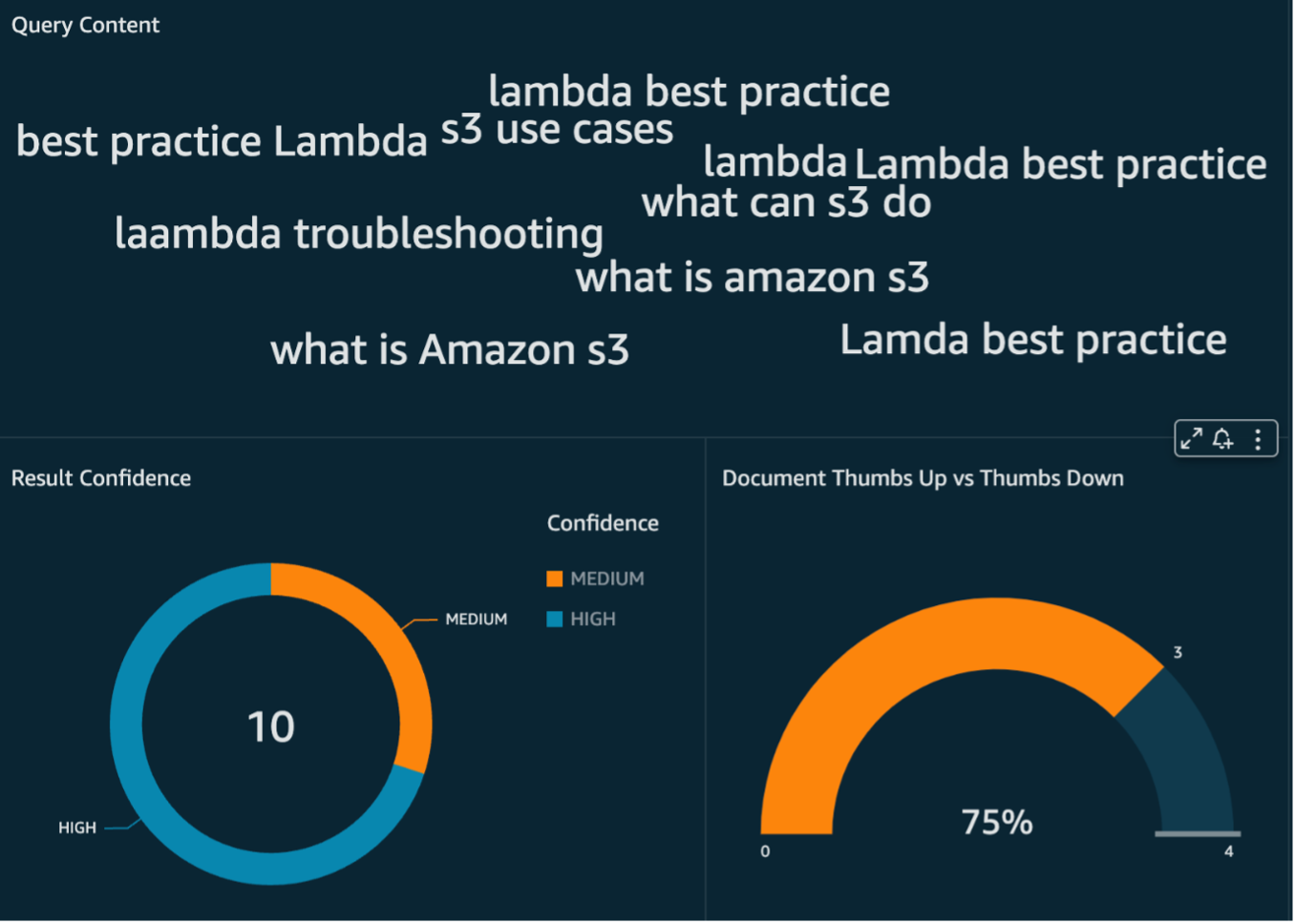 Query Content

lambda best practice
best practice Lambda
s3 use cases
lambda
Lambda best practice
what can s3 do
laambda troubleshooting
what is amazon s3
what is Amazon s3
Lamda best practice

Result Confidence

Confidence
MEDIUM
HIGH

MEDIUM
10
HIGH

Document Thumbs Up vs Thumbs Down

3
75%
0
4